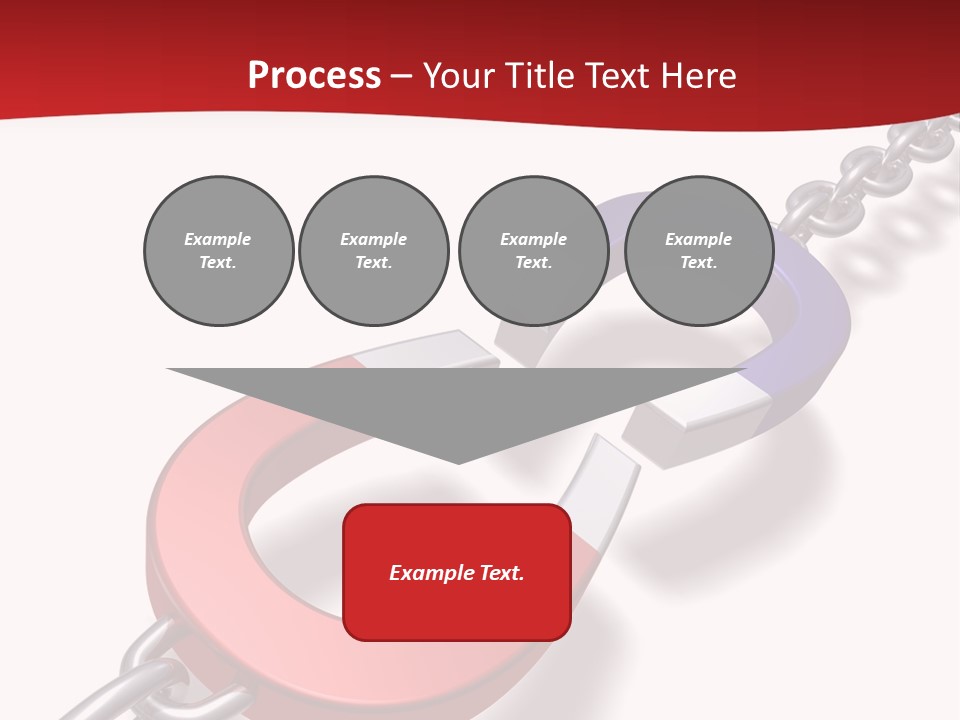 Process – Your Title Text Here

Example Text.

Example Text.

Example Text.

Example Text.

Example Text.